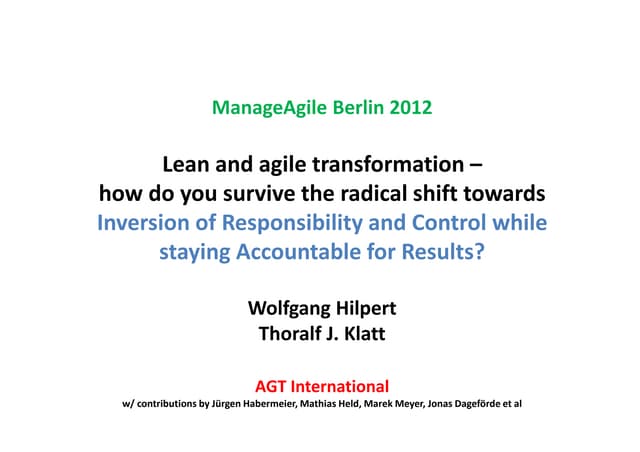 ManageAgile Berlin 2012

Lean and agile transformation – how do you survive the radical shift towards Inversion of Responsibility and Control while staying Accountable for Results?

Wolfgang Hilpert
Thoralf J. Klatt

AGT International
w/ contributions by Jürgen Habermeier, Mathias Held, Marek Meyer, Jonas Dageförde et al